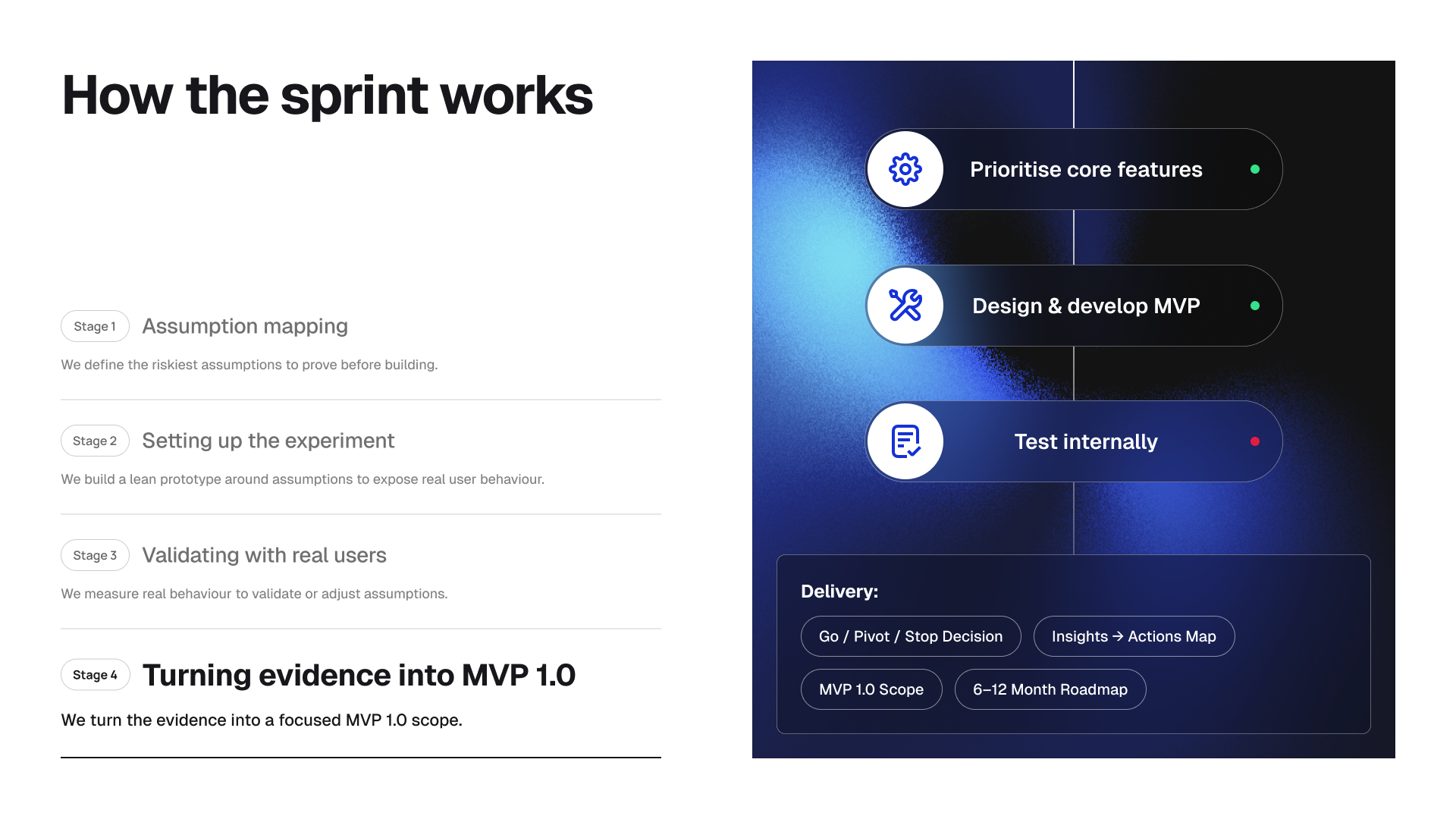 How the sprint works

Stage 1 Assumption mapping

We define the riskiest assumptions to prove before building.

Stage 2 Setting up the experiment

We build a lean prototype around assumptions to expose real user behaviour.

Stage 3 Validating with real users

We measure real behaviour to validate or adjust assumptions.

Stage 4 Turning evidence into MVP 1.0

We turn the evidence into a focused MVP 1.0 scope.

Prioritise core features

Design & develop MVP

Test internally

Delivery:

Go / Pivot / Stop Decision

Insights → Actions Map

MVP 1.0 Scope

6–12 Month Roadmap